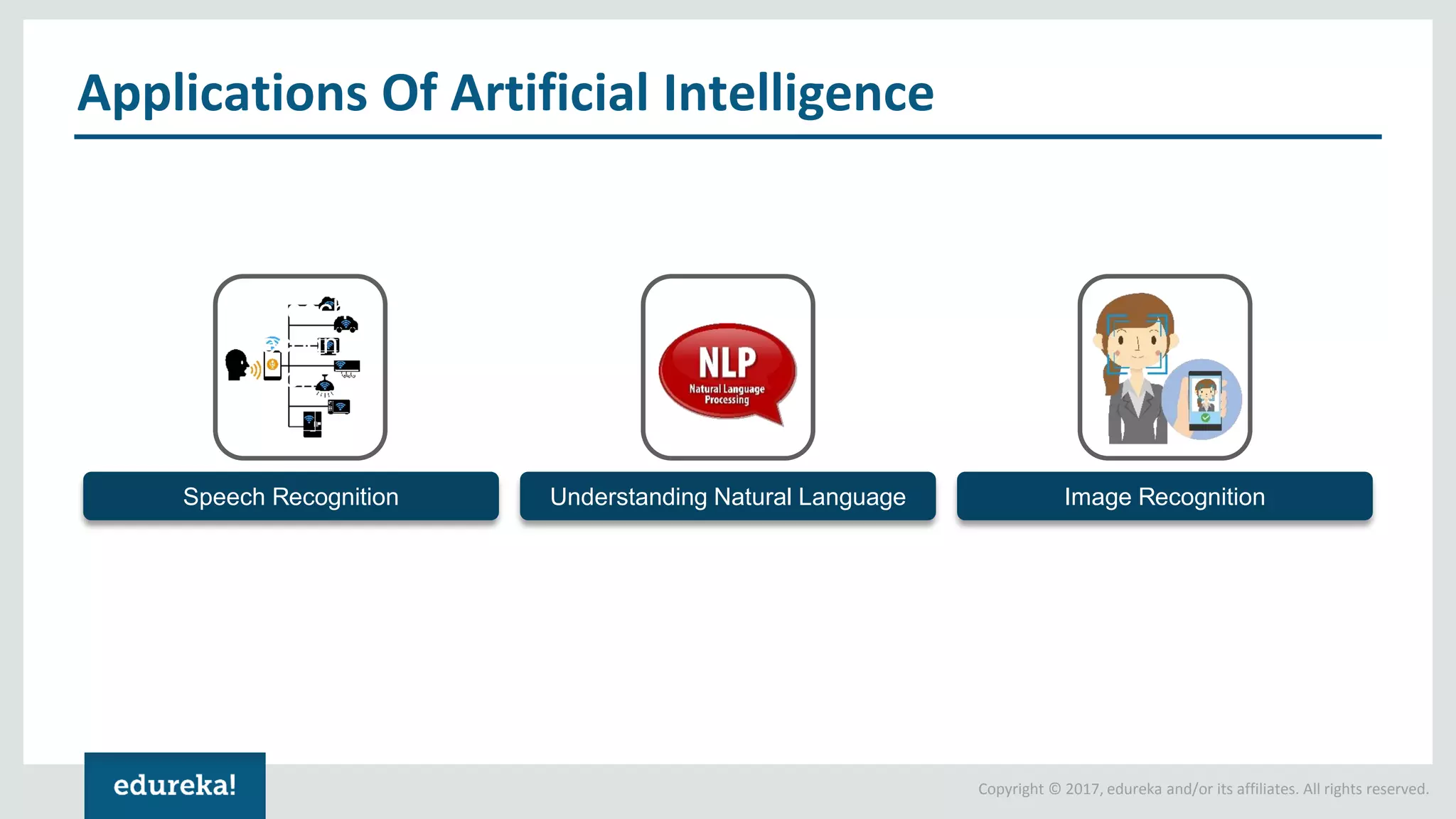 Applications Of Artificial Intelligence

NLP
Natural Language Processing

Speech Recognition

Understanding Natural Language

Image Recognition

edureka!

Copyright © 2017, edureka and/or its affiliates. All rights reserved.